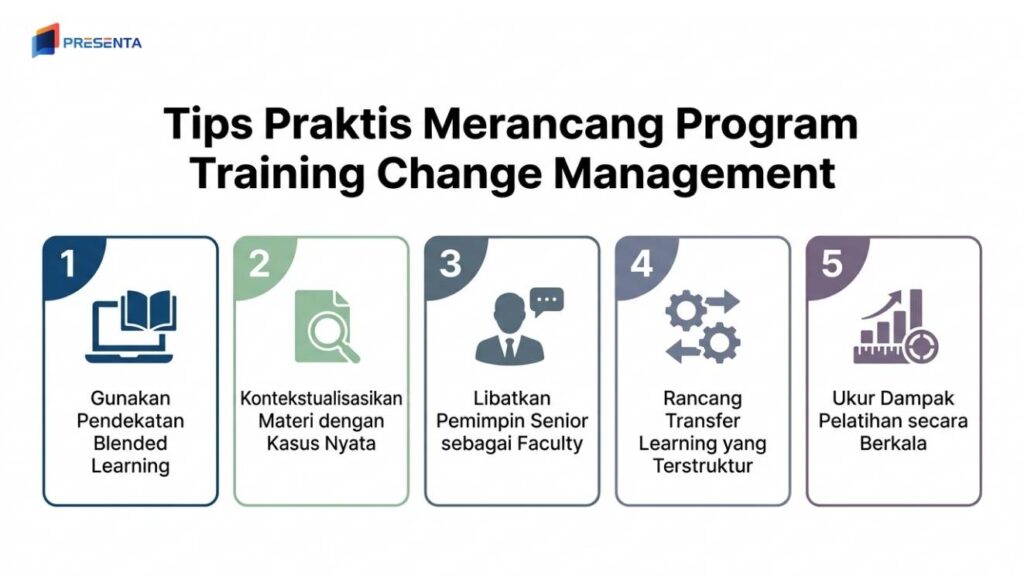 PRESENTA

Tips Praktis Merancang Program Training Change Management

1
Gunakan Pendekatan Blended Learning

2
Kontekstualisasikan Materi dengan Kasus Nyata

3
Libatkan Pemimpin Senior sebagai Faculty

4
Rancang Transfer Learning yang Terstruktur

5
Ukur Dampak Pelatihan secara Berkala